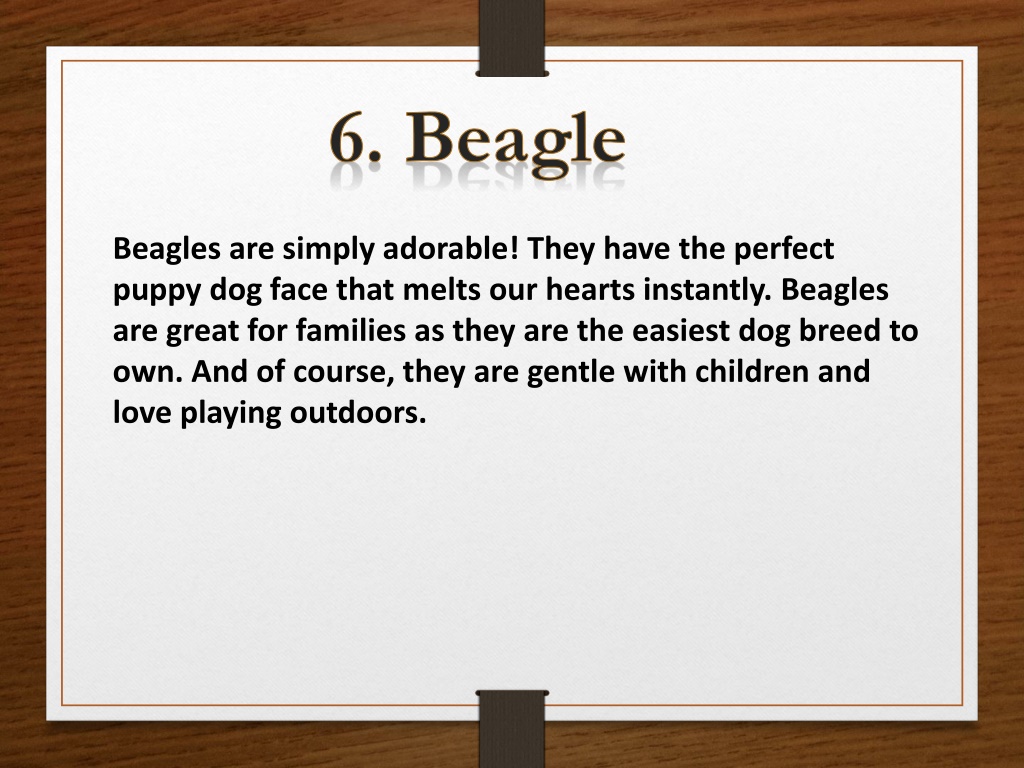 6. Beagle

Beagles are simply adorable! They have the perfect puppy dog face that melts our hearts instantly. Beagles are great for families as they are the easiest dog breed to own. And of course, they are gentle with children and love playing outdoors.